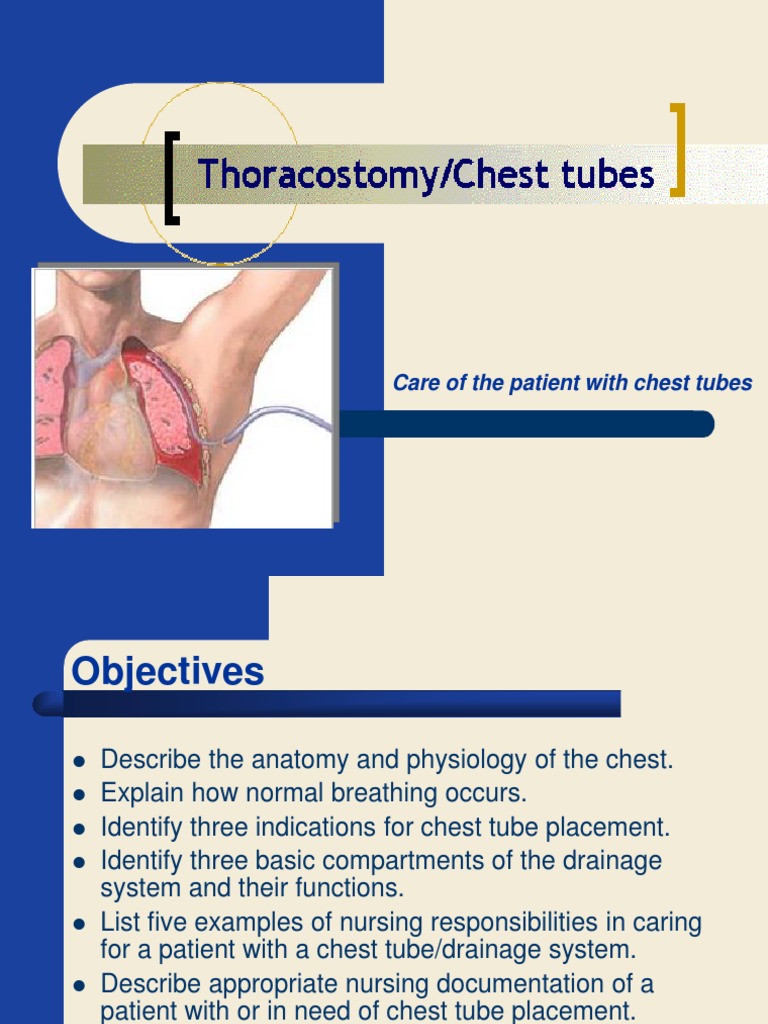 Thoracostomy/Chest tubes

Care of the patient with chest tubes

Objectives

- Describe the anatomy and physiology of the chest.
- Explain how normal breathing occurs.
- Identify three indications for chest tube placement.
- Identify three basic compartments of the drainage system and their functions.
- List five examples of nursing responsibilities in caring for a patient with a chest tube/drainage system.
- Describe appropriate nursing documentation of a patient with or in need of chest tube placement.